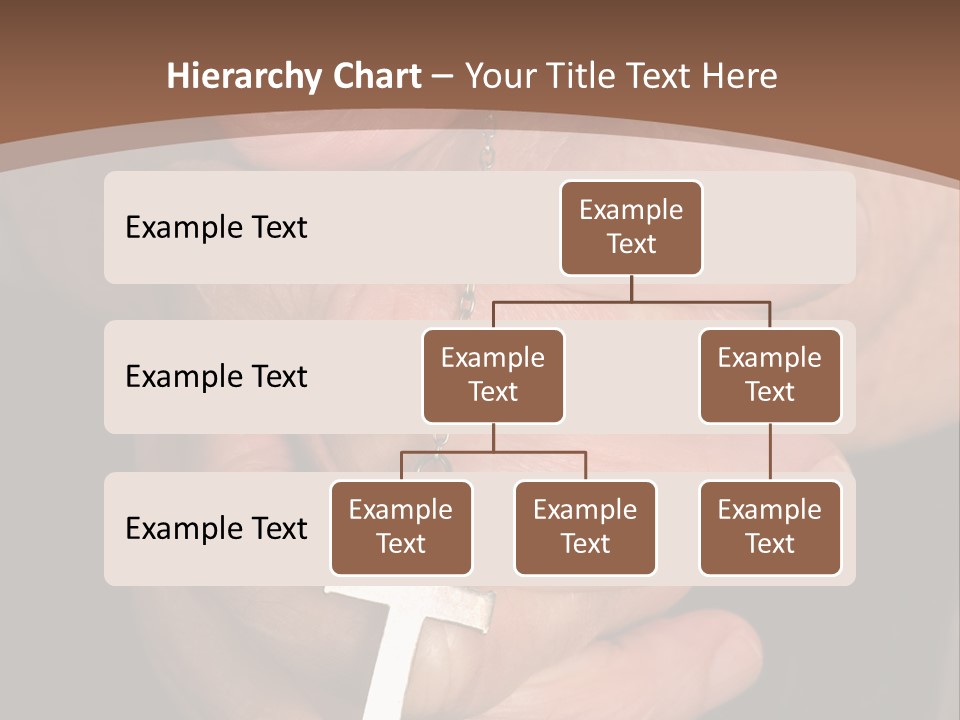 Hierarchy Chart – Your Title Text Here

Example Text

Example Text

Example Text

Example Text

Example Text

Example Text

Example Text

Example Text

Example Text